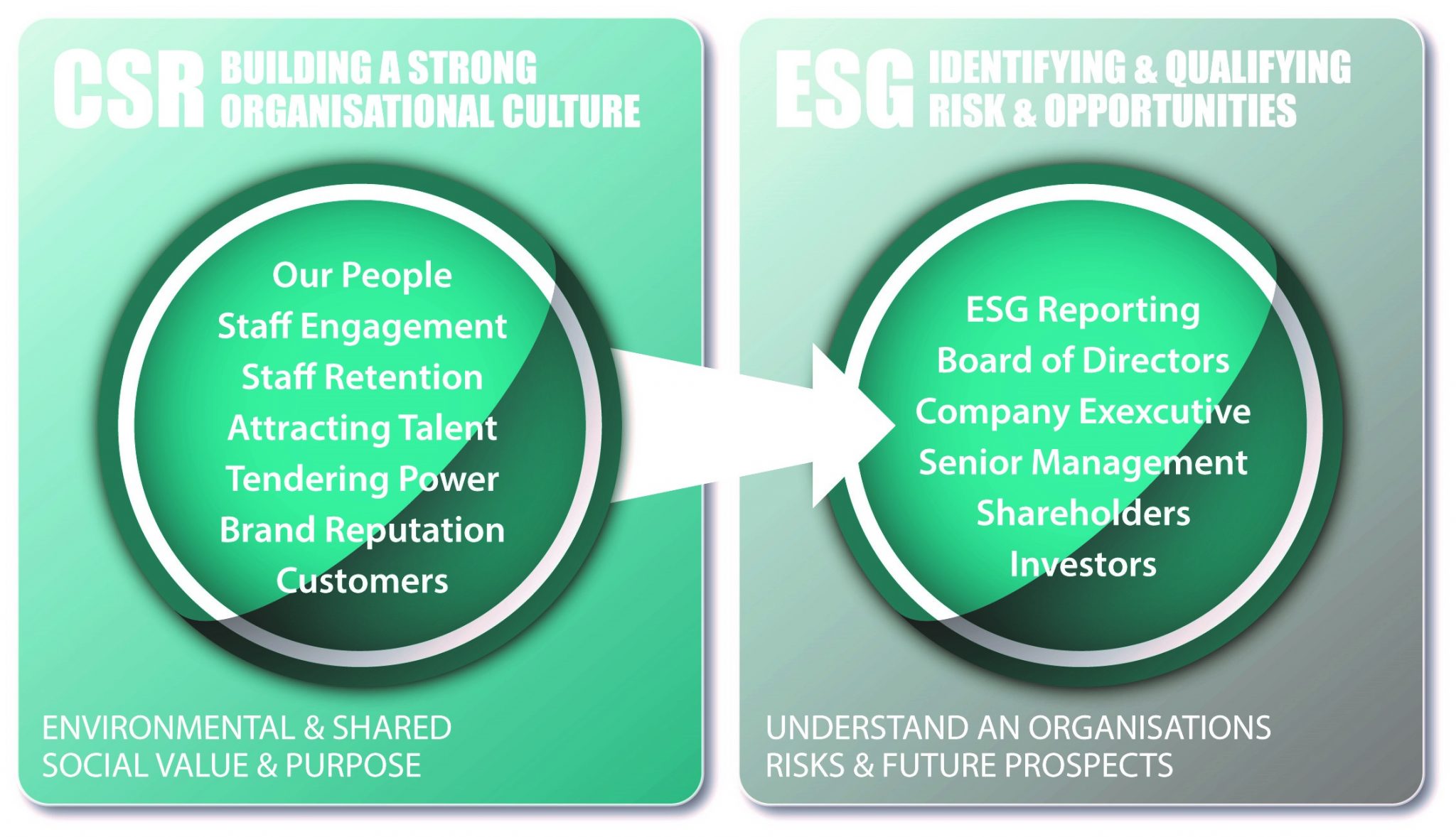 CSR BUILDING A STRONG ORGANISATIONAL CULTURE

Our People
Staff Engagement
Staff Retention
Attracting Talent
Tendering Power
Brand Reputation
Customers

ENVIRONMENTAL & SHARED SOCIAL VALUE & PURPOSE

ESG IDENTIFYING & QUALIFYING RISK & OPPORTUNITIES

ESG Reporting
Board of Directors
Company Exexcutive
Senior Management
Shareholders
Investors

UNDERSTAND AN ORGANISATIONS RISKS & FUTURE PROSPECTS